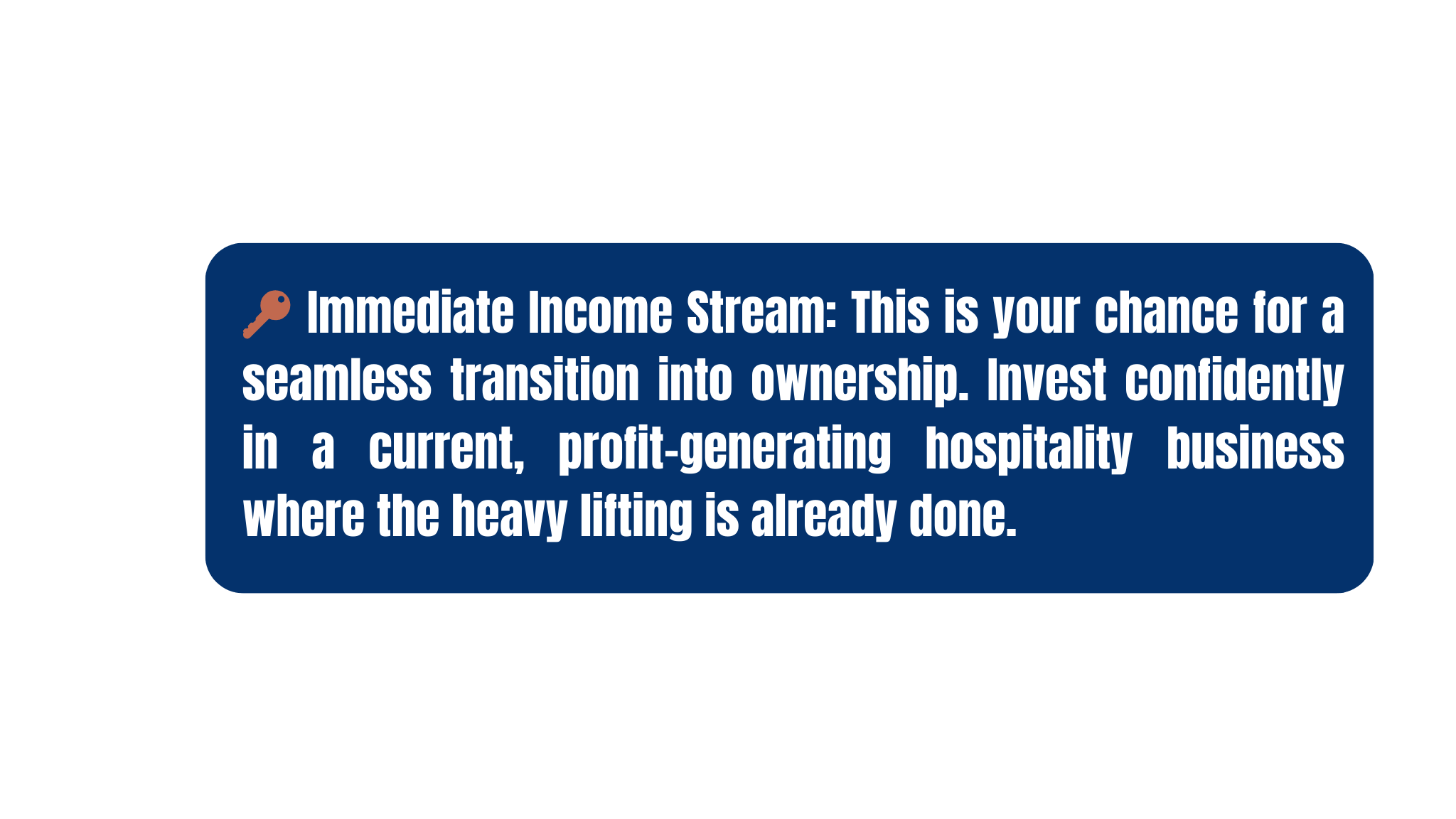 🔑 Immediate Income Stream: This is your chance for a seamless transition into ownership. Invest confidently in a current, profit-generating hospitality business where the heavy lifting is already done.